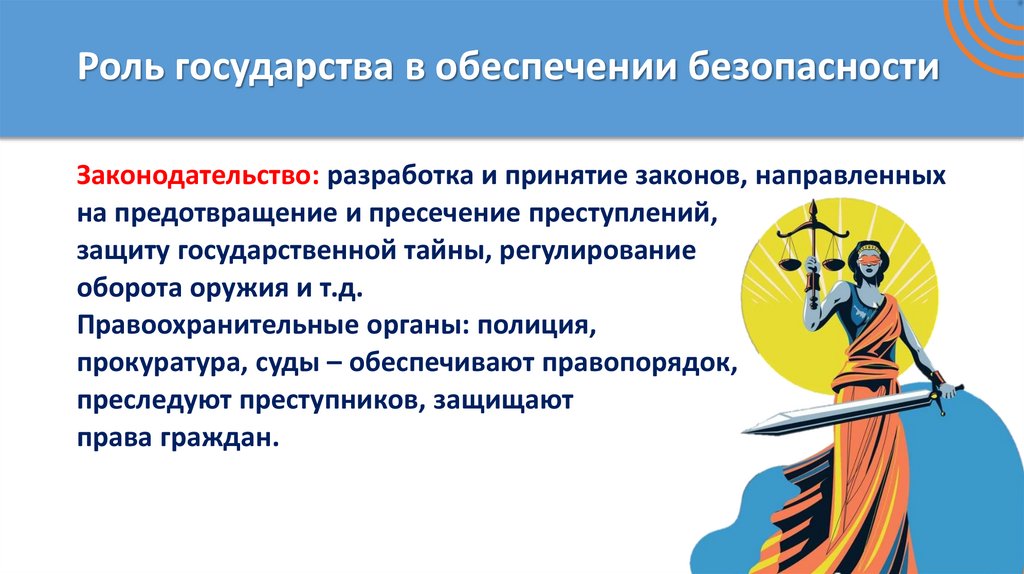 Роль государства в обеспечении безопасности

Законодательство: разработка и принятие законов, направленных на предотвращение и пресечение преступлений, защиту государственной тайны, регулирование оборота оружия и т.д.
Правоохранительные органы: полиция, прокуратура, суды – обеспечивают правопорядок, преследуют преступников, защищают права граждан.